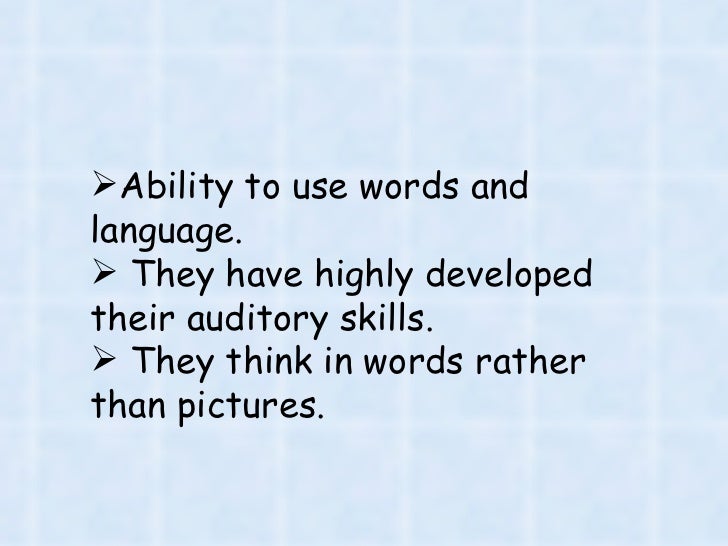 ➢Ability to use words and language.
➢ They have highly developed their auditory skills.
➢ They think in words rather than pictures.